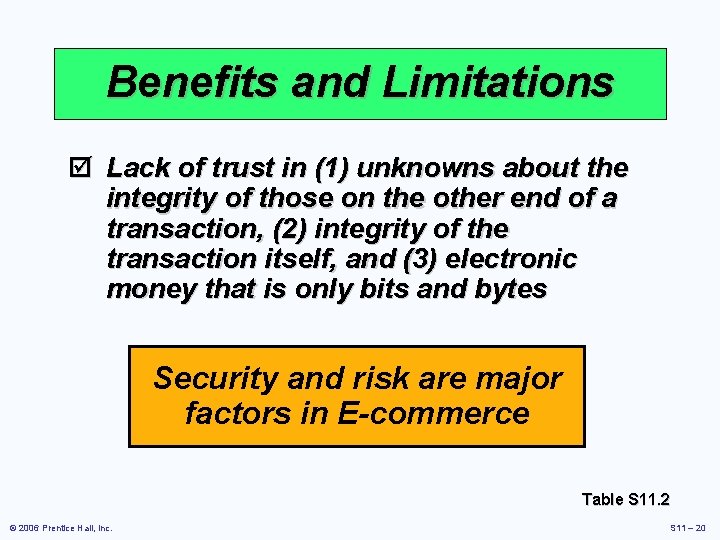 Benefits and Limitations

☑ Lack of trust in (1) unknowns about the integrity of those on the other end of a transaction, (2) integrity of the transaction itself, and (3) electronic money that is only bits and bytes

Security and risk are major factors in E-commerce

Table S11.2

© 2006 Prentice Hall, Inc.

S11 – 20